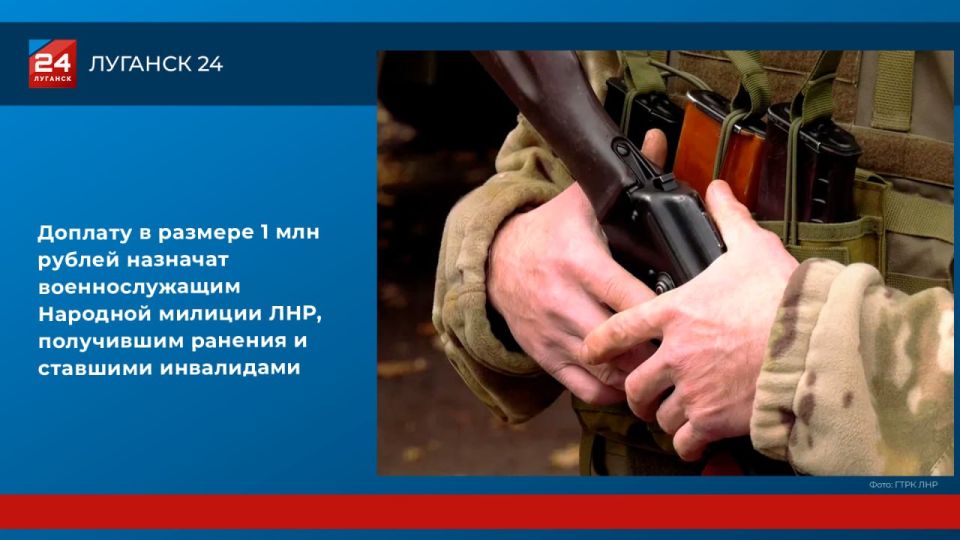 24
ЛУГАНСК
ЛУГАНСК 24

Доплату в размере 1 млн рублей назначат военнослужащим Народной милиции ЛНР, получившим ранения и ставшими инвалидами

Фото: ГТРК ЛНР